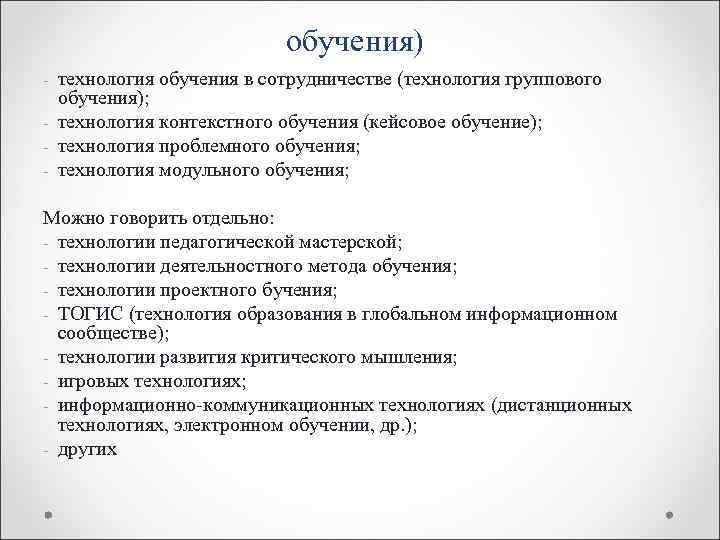 обучения)

- технология обучения в сотрудничестве (технология группового обучения);
- технология контекстного обучения (кейсовое обучение);
- технология проблемного обучения;
- технология модульного обучения;

Можно говорить отдельно:
- технологии педагогической мастерской;
- технологии деятельностного метода обучения;
- технологии проектного бучения;
- ТОГИС (технология образования в глобальном информационном сообществе);
- технологии развития критического мышления;
- игровых технологиях;
- информационно-коммуникационных технологиях (дистанционных технологиях, электронном обучении, др.);
- других